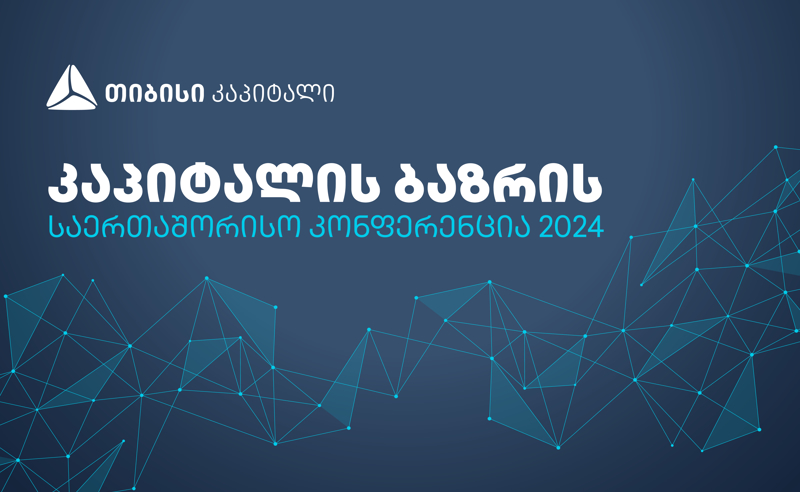 თიბისი კაპიტალი

კაპიტალის ბაზრის
საერთაშორისო კონფერენცია 2024